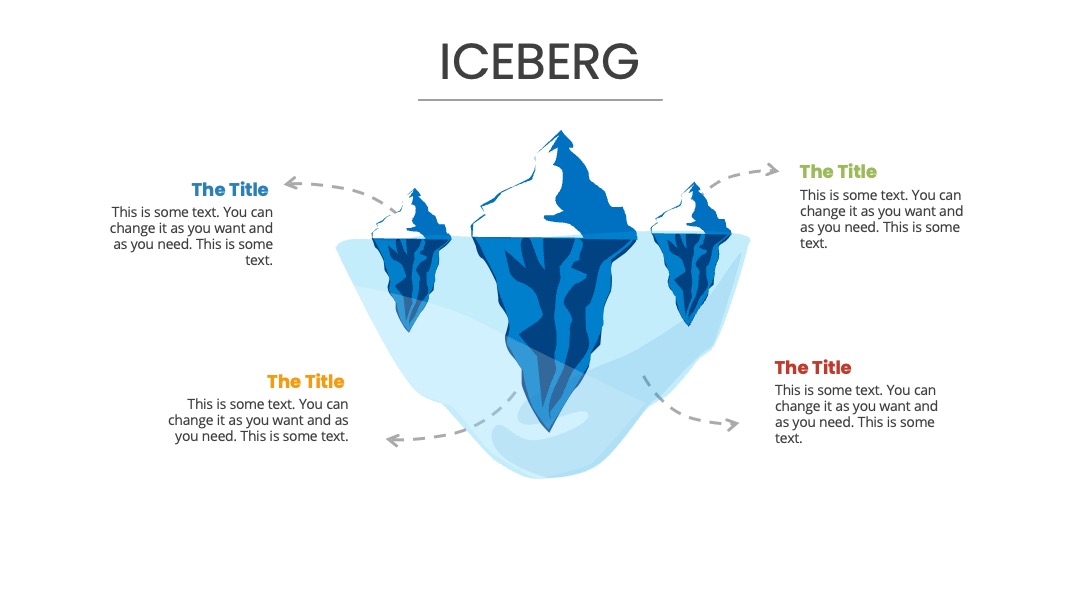 ICEBERG

The Title

This is some text. You can change it as you want and as you need. This is some text.

The Title

This is some text. You can change it as you want and as you need. This is some text.

The Title

This is some text. You can change it as you want and as you need. This is some text.

The Title

This is some text. You can change it as you want and as you need. This is some text.